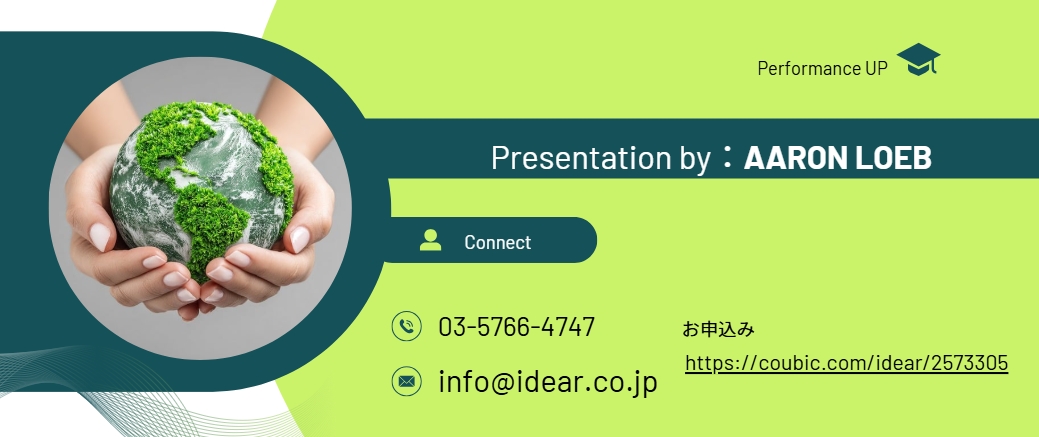 Performance UP

Presentation by：AARON LOEB

Connect

03-5766-4747

info@idear.co.jp

お申込み

https://coubic.com/idear/2573305